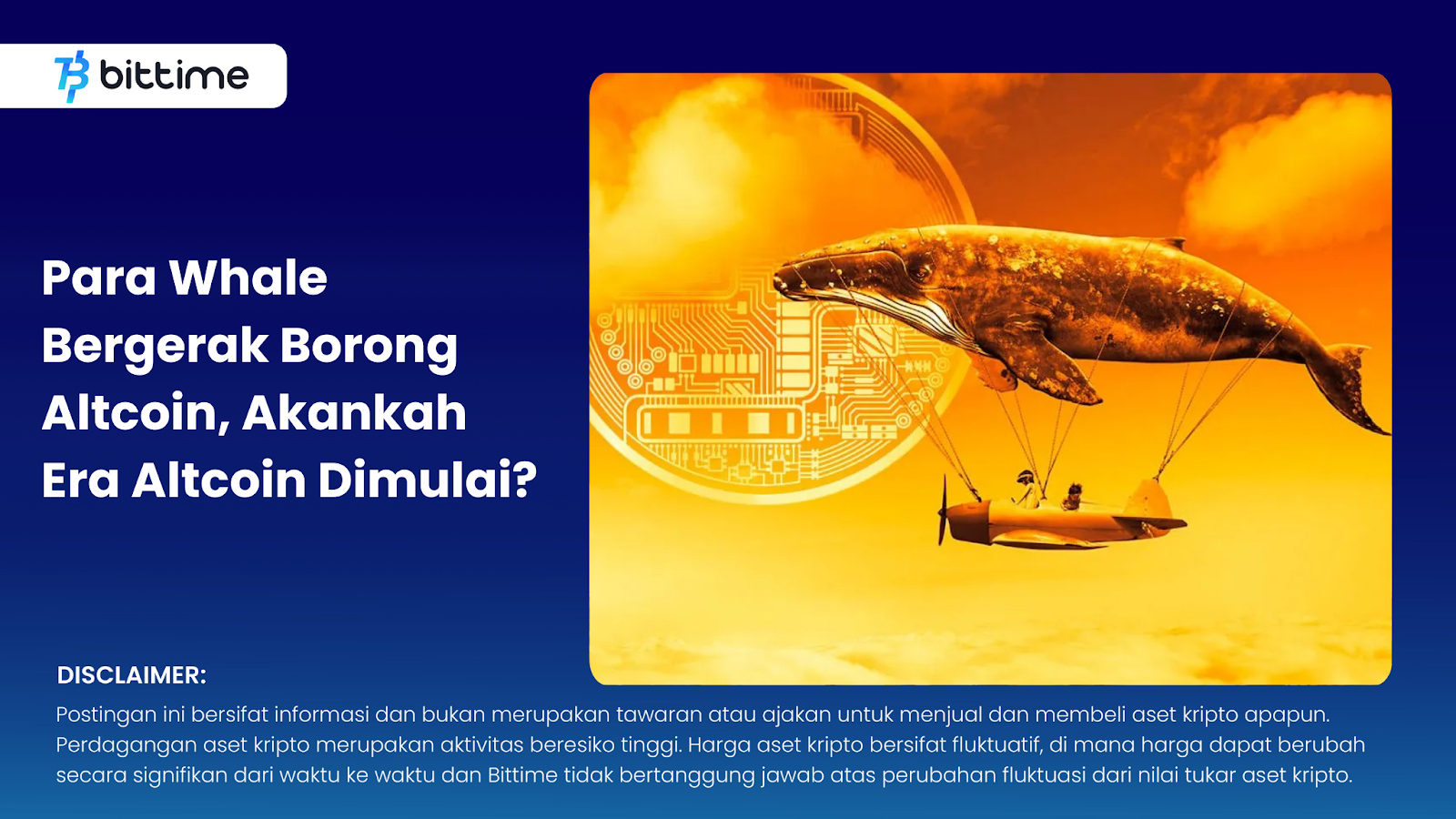 bittime

Para Whale Bergerak Borong Altcoin, Akankah Era Altcoin Dimulai?

DISCLAIMER:

Postingan ini bersifat informasi dan bukan merupakan tawaran atau ajakan untuk menjual dan membeli aset kripto apapun. Perdagangan aset kripto merupakan aktivitas beresiko tinggi. Harga aset kripto bersifat fluktuatif, di mana harga dapat berubah secara signifikan dari waktu ke waktu dan Bittime tidak bertanggung jawab atas perubahan fluktuasi dari nilai tukar aset kripto.